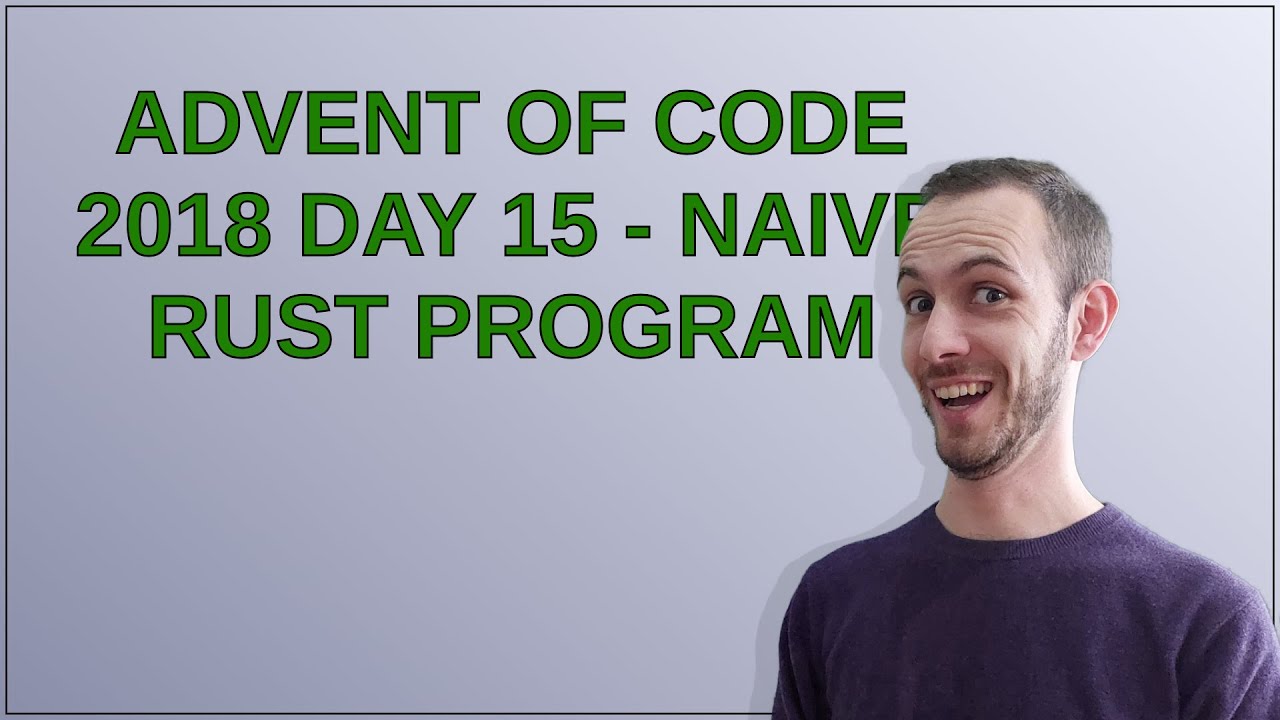 ADVENT OF CODE 2018 DAY 15 - NAIVE RUST PROGRAM